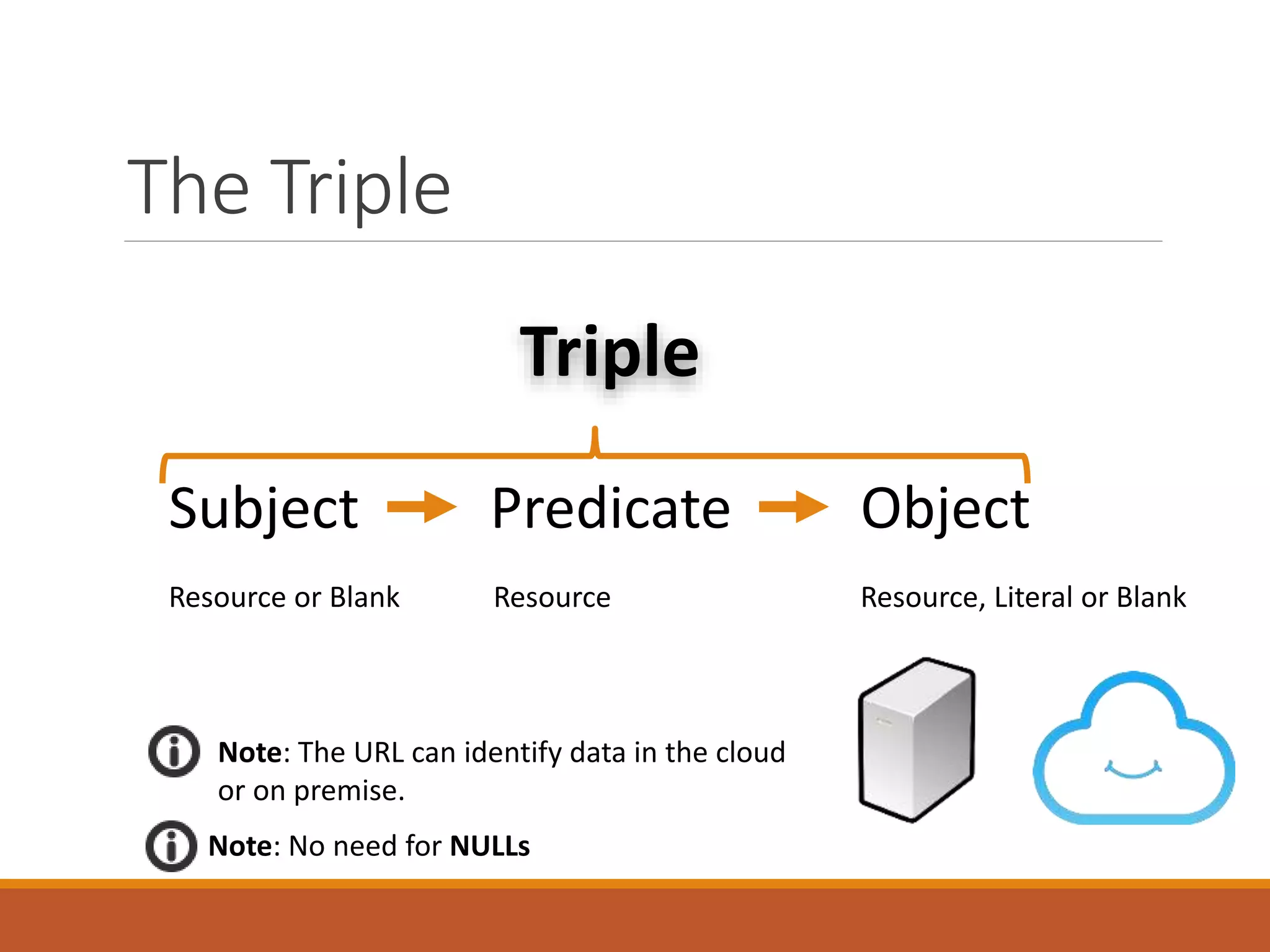 The Triple

Triple

Subject Predicate Object

Resource or Blank

Resource

Resource, Literal or Blank

Note: The URL can identify data in the cloud or on premise.

Note: No need for NULLs